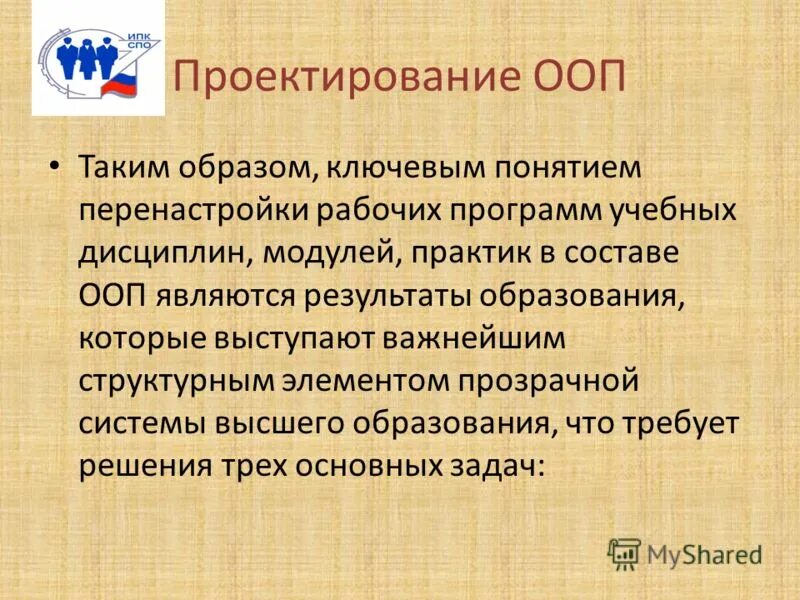 ИПК СПО

Проектирование ООП

• Таким образом, ключевым понятием перенастройки рабочих программ учебных дисциплин, модулей, практик в составе ООП являются результаты образования, которые выступают важнейшим структурным элементом прозрачной системы высшего образования, что требует решения трех основных задач:

MyShared